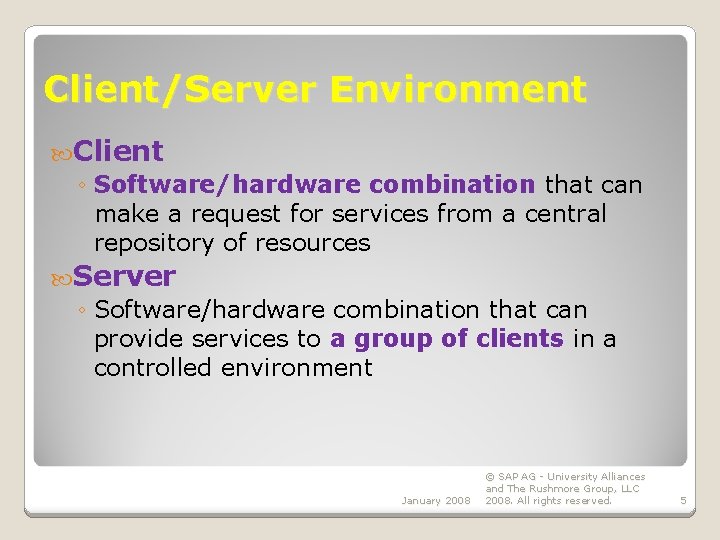 Client/Server Environment

Client
◦ Software/hardware combination that can make a request for services from a central repository of resources

Server
◦ Software/hardware combination that can provide services to a group of clients in a controlled environment

January 2008

© SAP AG - University Alliances and The Rushmore Group, LLC 2008. All rights reserved.

5